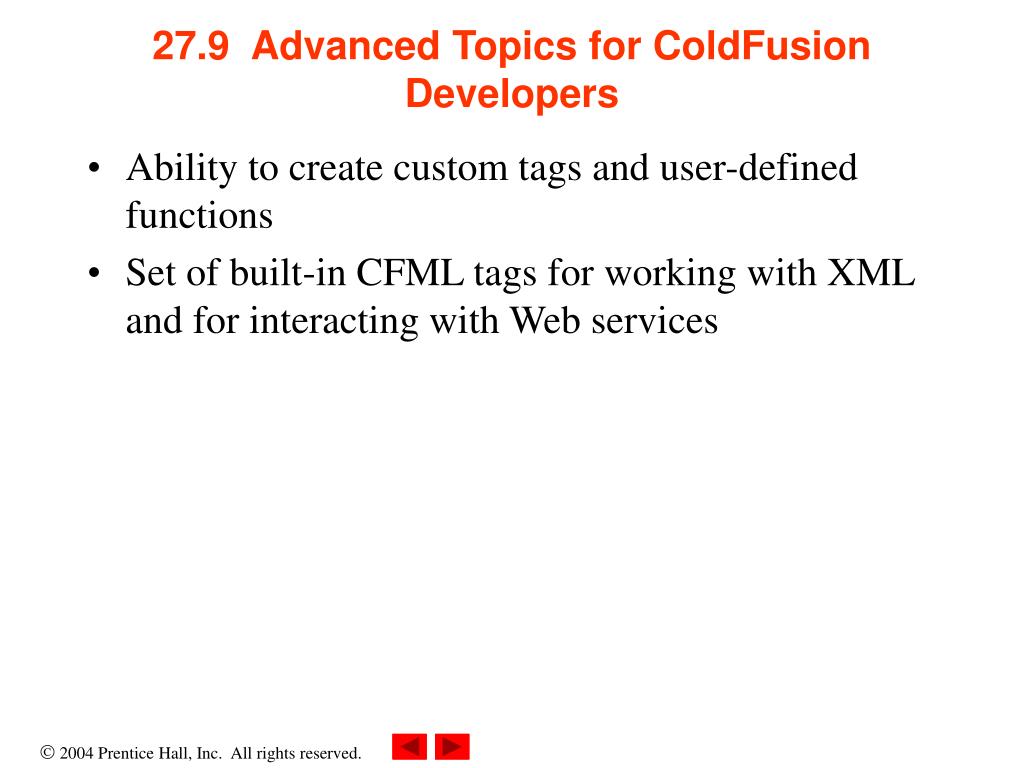 27.9 Advanced Topics for ColdFusion Developers

• Ability to create custom tags and user-defined functions
• Set of built-in CFML tags for working with XML and for interacting with Web services

© 2004 Prentice Hall, Inc. All rights reserved.